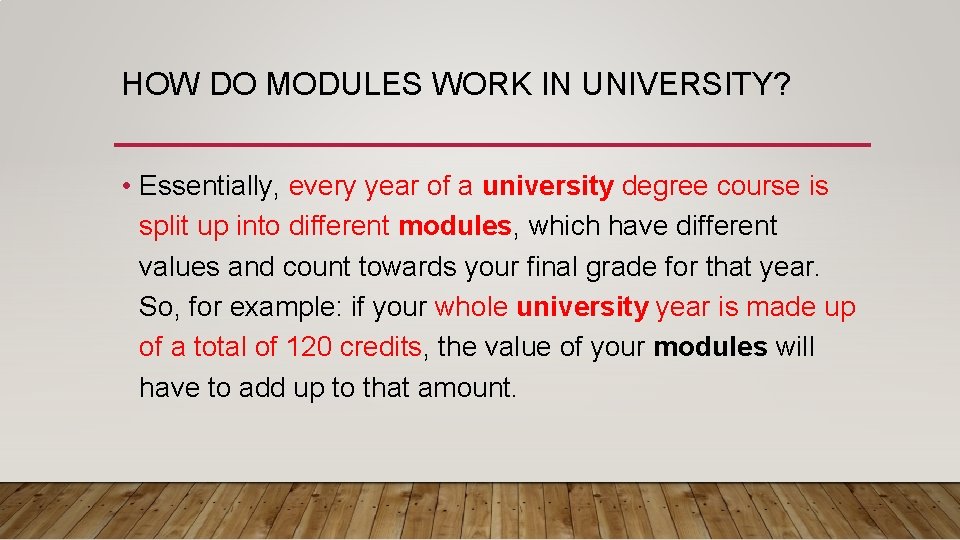 HOW DO MODULES WORK IN UNIVERSITY?

• Essentially, every year of a university degree course is split up into different modules, which have different values and count towards your final grade for that year. So, for example: if your whole university year is made up of a total of 120 credits, the value of your modules will have to add up to that amount.